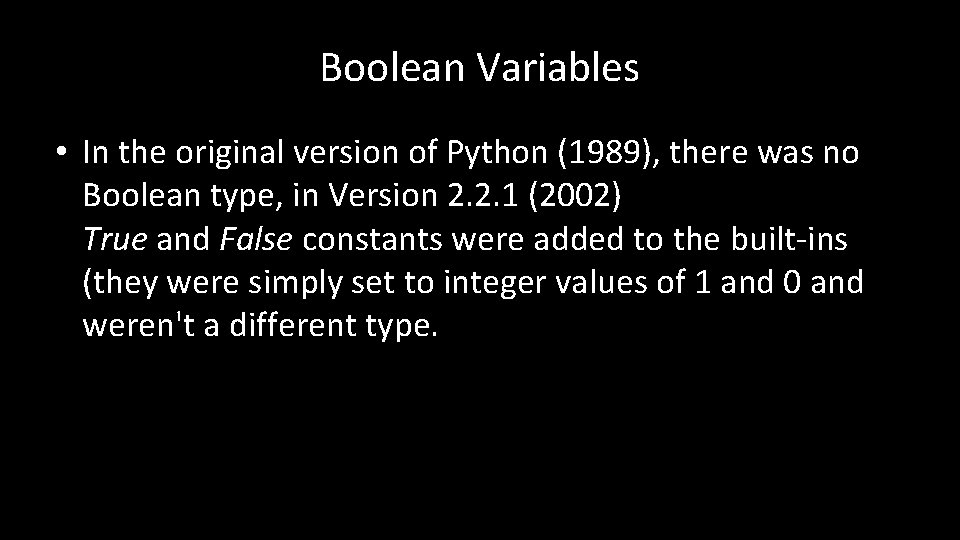 Boolean Variables

• In the original version of Python (1989), there was no Boolean type, in Version 2.2.1 (2002) True and False constants were added to the built-ins (they were simply set to integer values of 1 and 0 and weren't a different type.